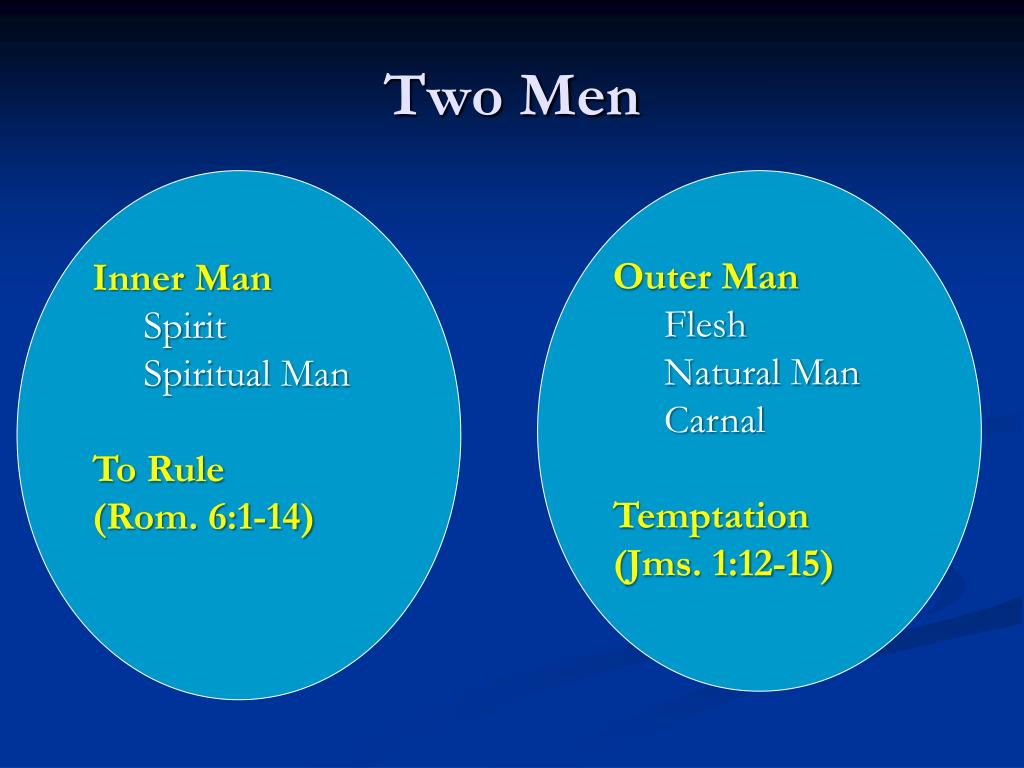 Two Men

Inner Man
Spirit
Spiritual Man

To Rule
(Rom. 6:1-14)

Outer Man
Flesh
Natural Man
Carnal

Temptation
(Jms. 1:12-15)